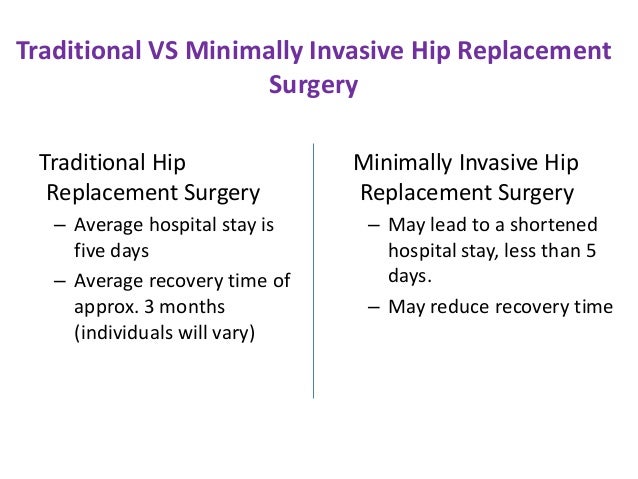 Traditional VS Minimally Invasive Hip Replacement Surgery

Traditional Hip Replacement Surgery
– Average hospital stay is five days
– Average recovery time of approx. 3 months (individuals will vary)

Minimally Invasive Hip Replacement Surgery
– May lead to a shortened hospital stay, less than 5 days.
– May reduce recovery time